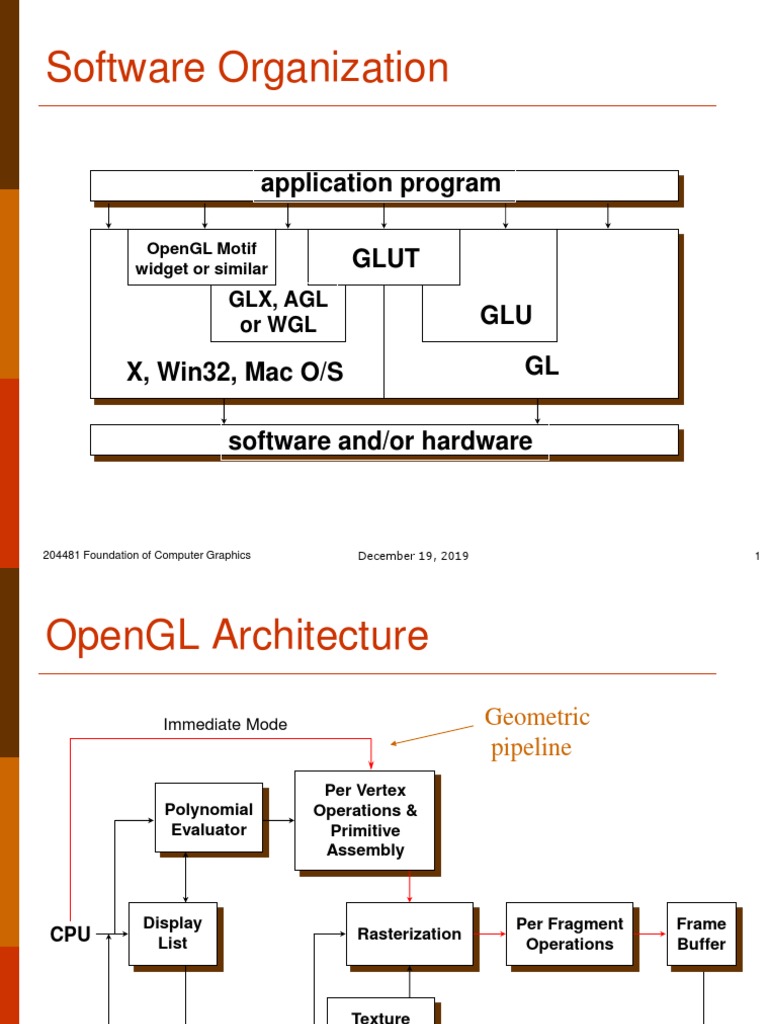 Software Organization

application program

OpenGL Motif widget or similar

GLUT

GLX, AGL or WGL

GLU

X, Win32, Mac O/S

GL

software and/or hardware

204481 Foundation of Computer Graphics

December 19, 2019

1

OpenGL Architecture

Immediate Mode

Geometric pipeline

Polynomial Evaluator

Per Vertex Operations & Primitive Assembly

CPU

Display List

Rasterization

Per Fragment Operations

Frame Buffer

Texture